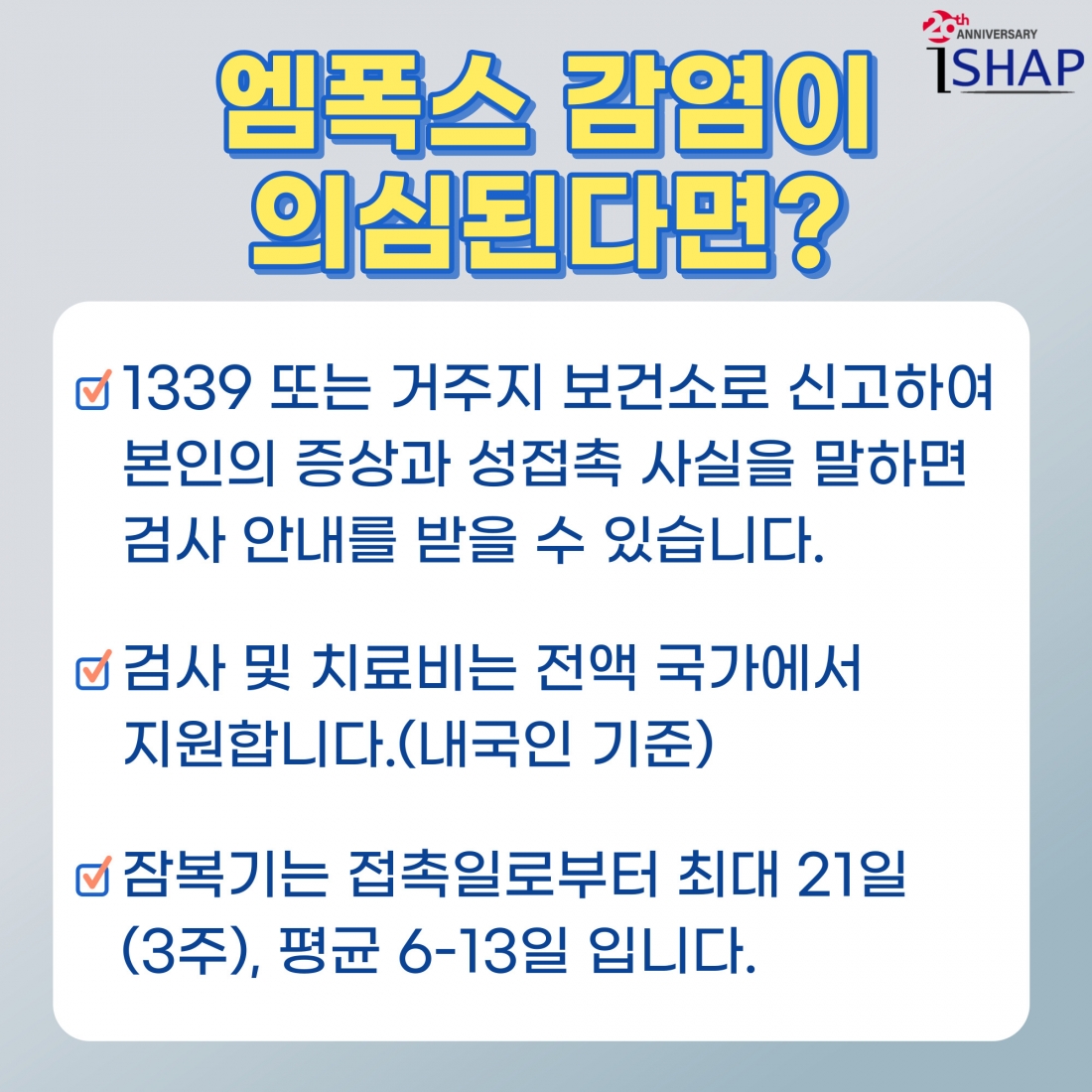 20th ANNIVERSARY
iSHAP

엠폭스 감염이 의심된다면?

1339 또는 거주지 보건소로 신고하여 본인의 증상과 성접촉 사실을 말하면 검사 안내를 받을 수 있습니다.

검사 및 치료비는 전액 국가에서 지원합니다.(내국인 기준)

잠복기는 접촉일로부터 최대 21일 (3주), 평균 6-13일 입니다.